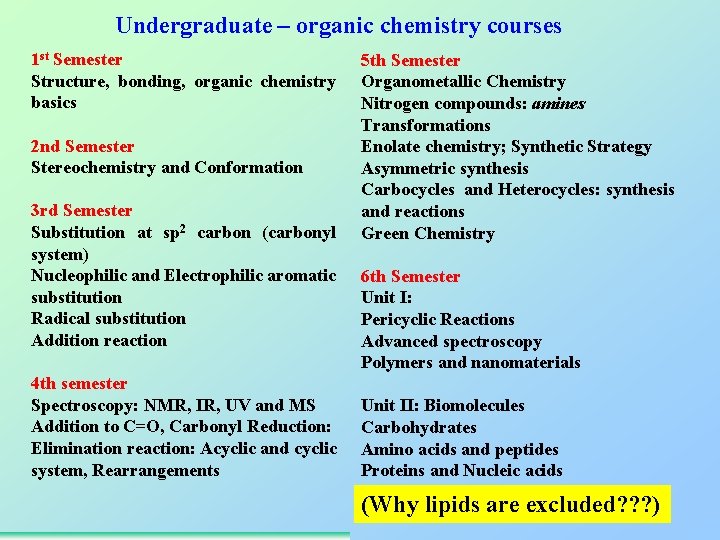 Undergraduate – organic chemistry courses

1$^{st}$ Semester
Structure, bonding, organic chemistry basics

2nd Semester
Stereochemistry and Conformation

3rd Semester
Substitution at sp$^2$ carbon (carbonyl system)
Nucleophilic and Electrophilic aromatic substitution
Radical substitution
Addition reaction

4th semester
Spectroscopy: NMR, IR, UV and MS
Addition to C=O, Carbonyl Reduction:
Elimination reaction: Acyclic and cyclic system, Rearrangements

5th Semester
Organometallic Chemistry
Nitrogen compounds: amines
Transformations
Enolate chemistry; Synthetic Strategy
Asymmetric synthesis
Carbocycles and Heterocycles: synthesis and reactions
Green Chemistry

6th Semester
Unit I:
Pericyclic Reactions
Advanced spectroscopy
Polymers and nanomaterials

Unit II: Biomolecules
Carbohydrates
Amino acids and peptides
Proteins and Nucleic acids

(Why lipids are excluded???)